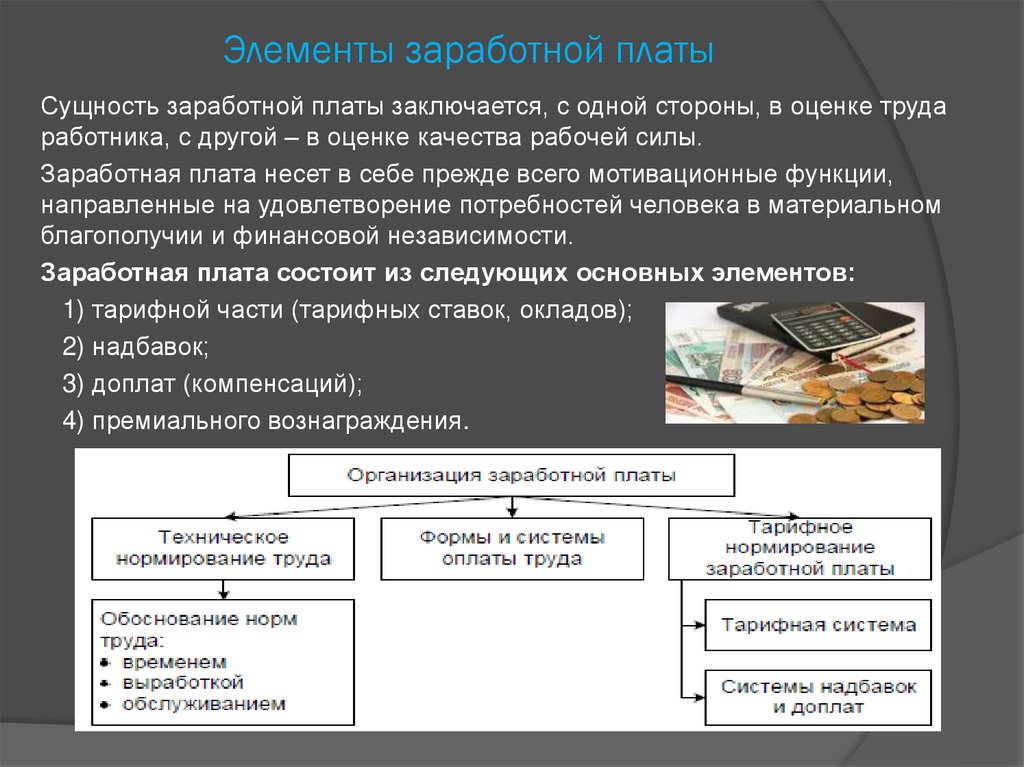 Элементы заработной платы

Сущность заработной платы заключается, с одной стороны, в оценке труда работника, с другой – в оценке качества рабочей силы.

Заработная плата несет в себе прежде всего мотивационные функции, направленные на удовлетворение потребностей человека в материальном благополучии и финансовой независимости.

Заработная плата состоит из следующих основных элементов:

1) тарифной части (тарифных ставок, окладов);

2) надбавок;

3) доплат (компенсаций);

4) премиального вознаграждения.

Организация заработной платы

Техническое нормирование труда

Формы и системы оплаты труда

Тарифное нормирование заработной платы

Обоснование норм труда:
• временем
• выработкой
• обслуживанием

Тарифная система

Системы надбавок и доплат